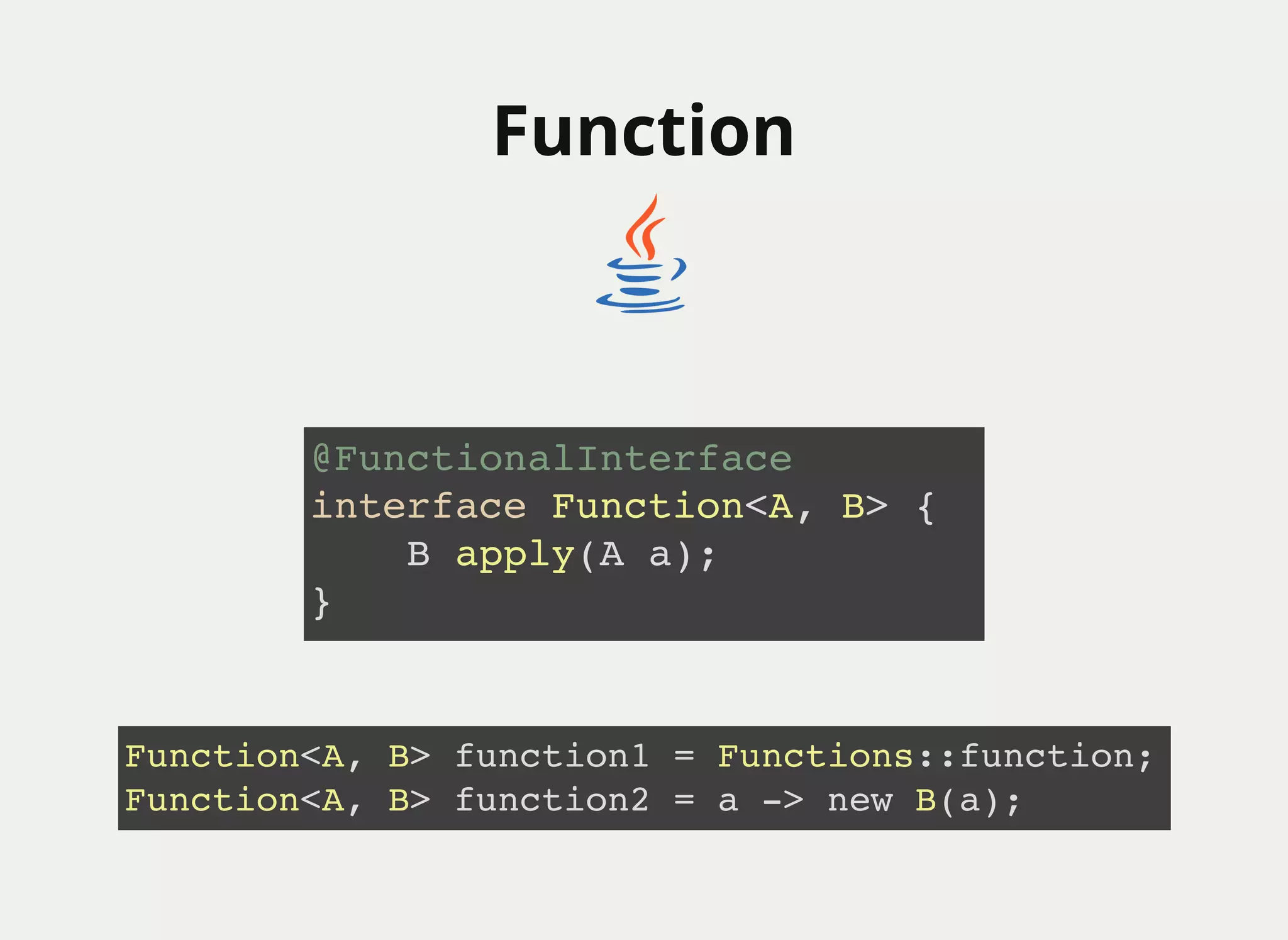 Function

@FunctionalInterface
interface Function<A, B> {
    B apply(A a);
}

Function<A, B> function1 = Functions::function;
Function<A, B> function2 = a -> new B(a);